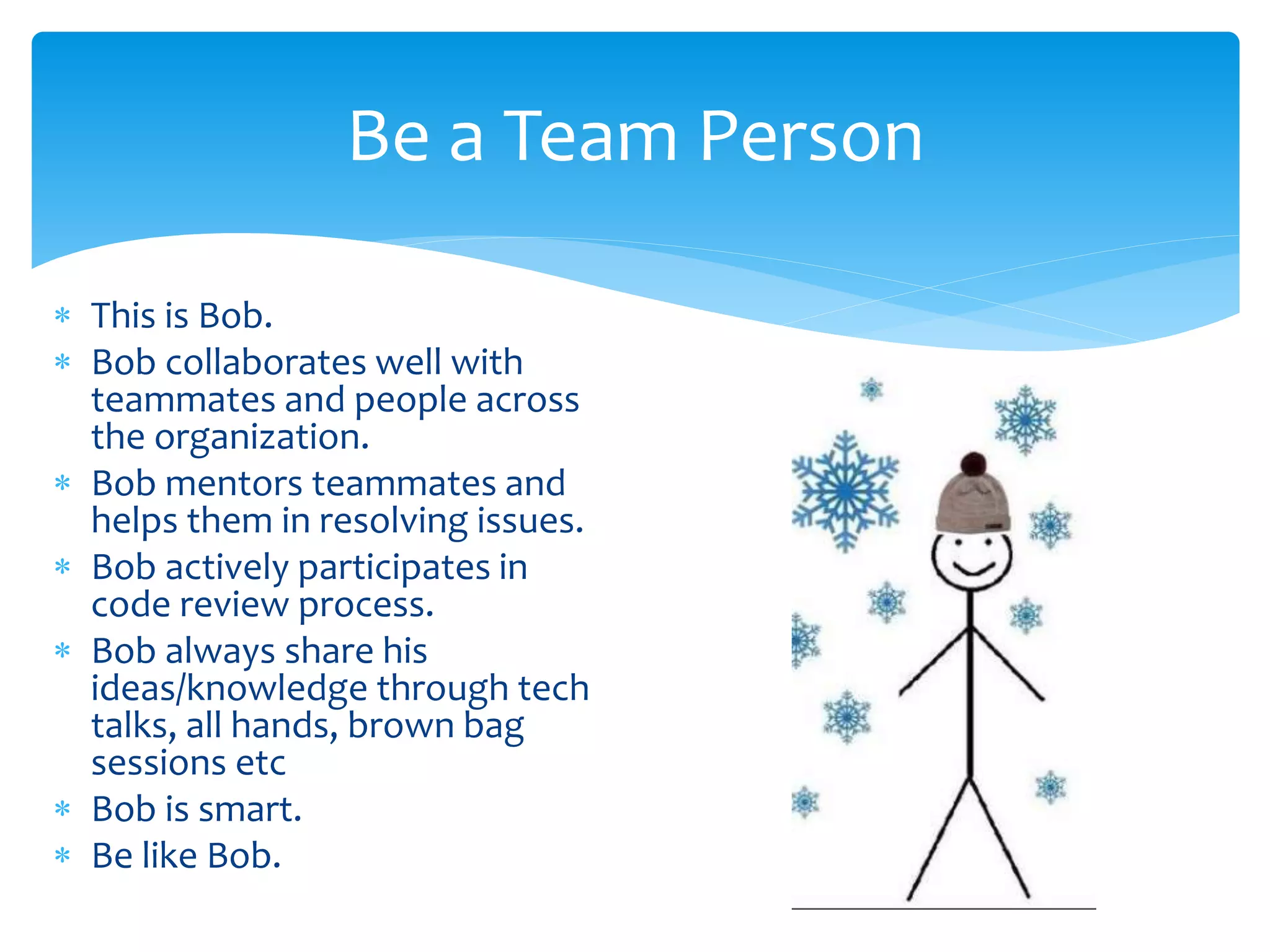 Be a Team Person

* This is Bob.
* Bob collaborates well with teammates and people across the organization.
* Bob mentors teammates and helps them in resolving issues.
* Bob actively participates in code review process.
* Bob always share his ideas/knowledge through tech talks, all hands, brown bag sessions etc
* Bob is smart.
* Be like Bob.